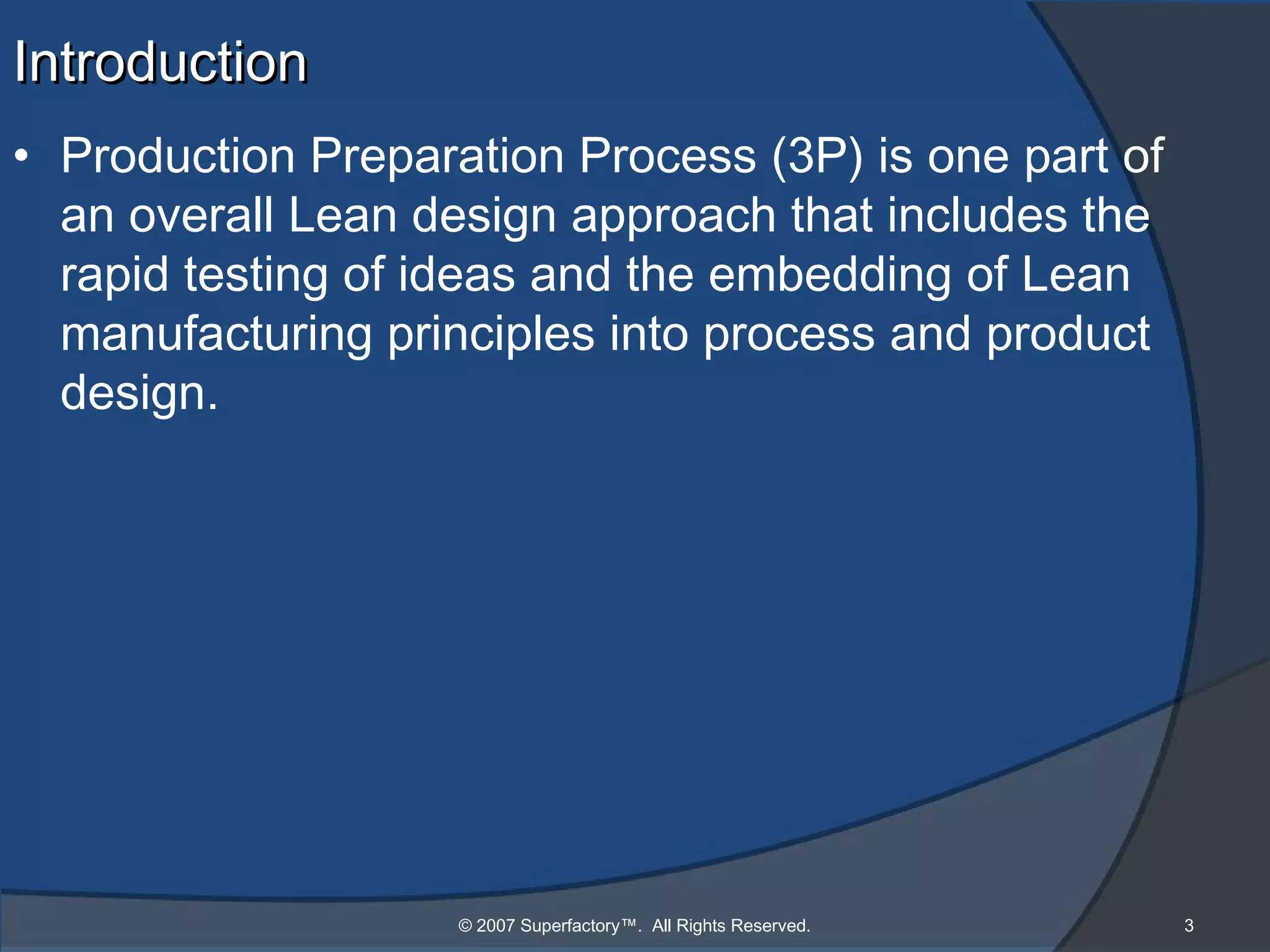 Introduction

• Production Preparation Process (3P) is one part of an overall Lean design approach that includes the rapid testing of ideas and the embedding of Lean manufacturing principles into process and product design.

© 2007 Superfactory™. All Rights Reserved.

3